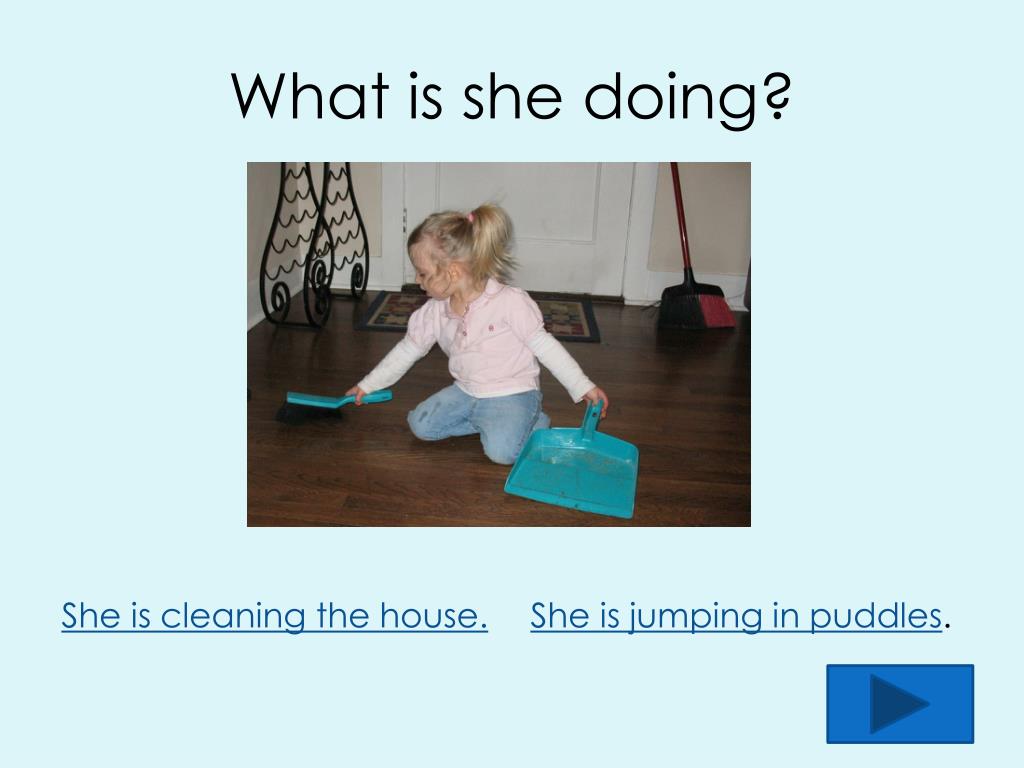 What is she doing?

She is cleaning the house. She is jumping in puddles.